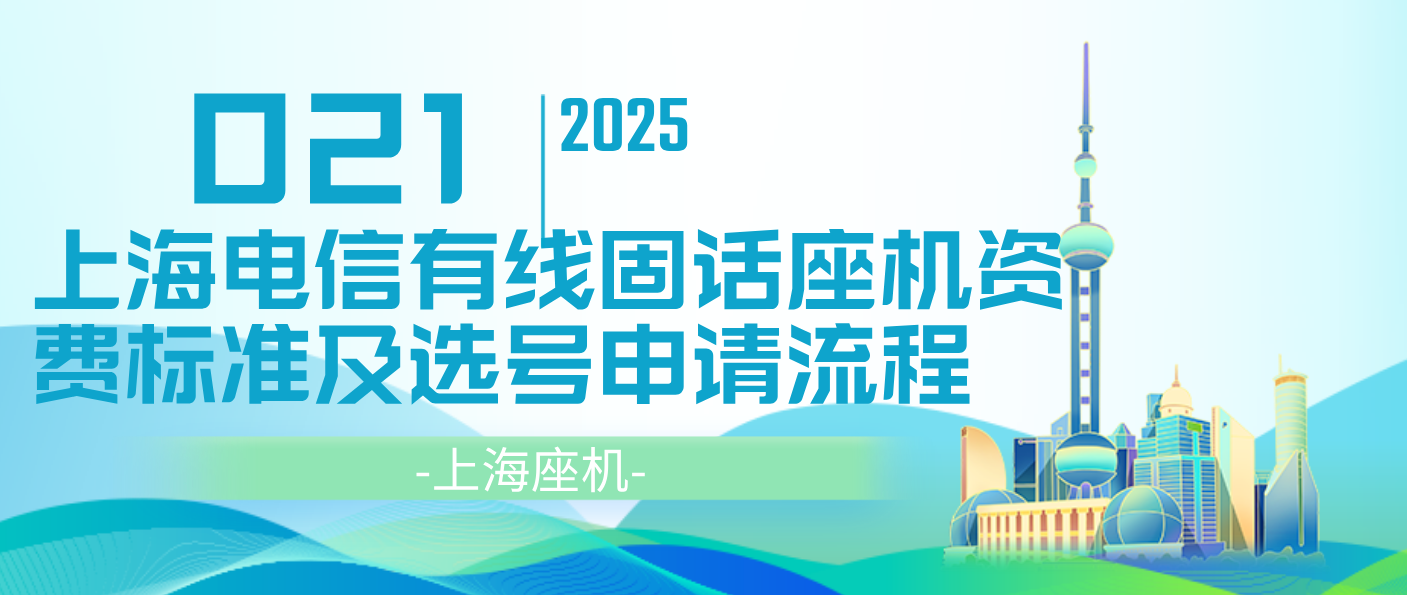 021
2025
上海电信有线固话座机资费标准及选号申请流程
-上海座机-